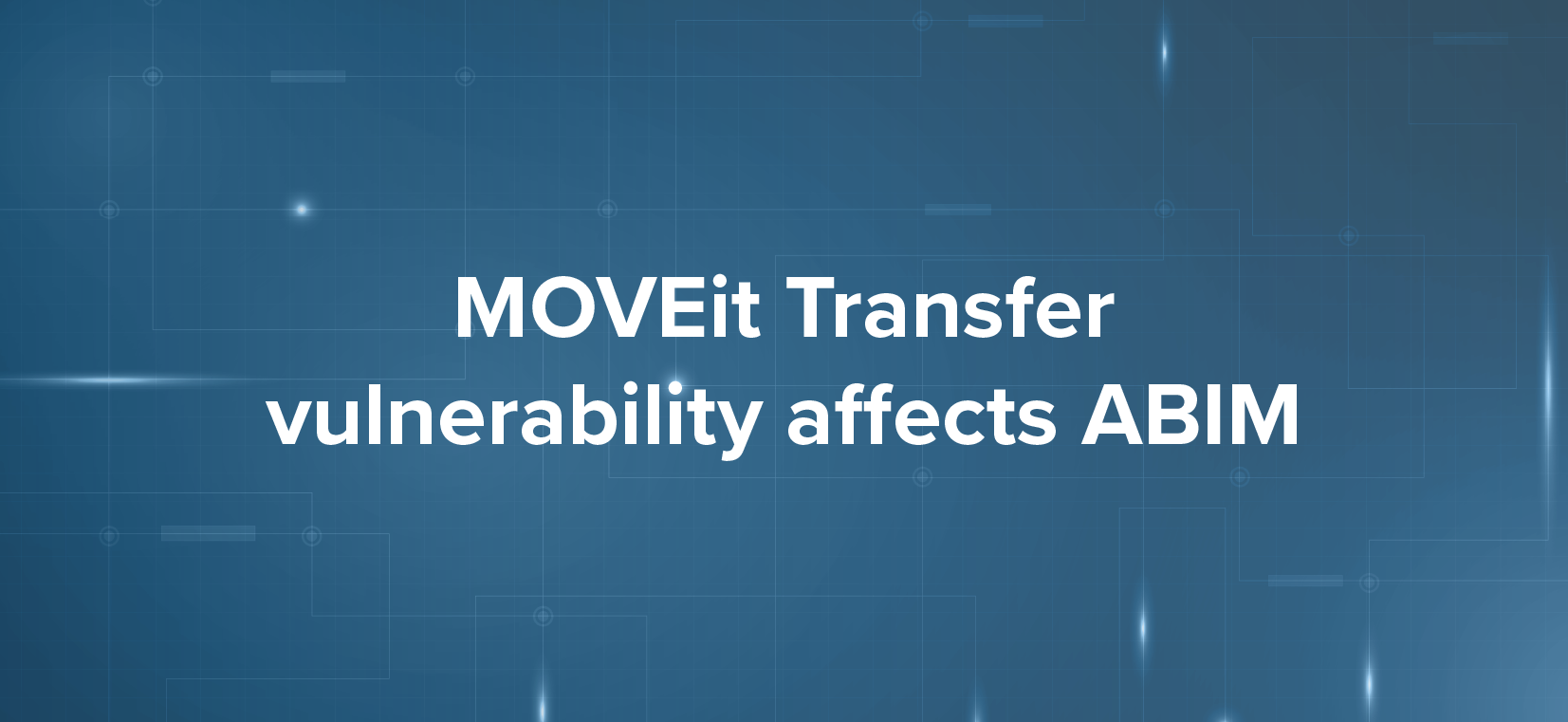 MOVEit Transfer vulnerability affects ABIM